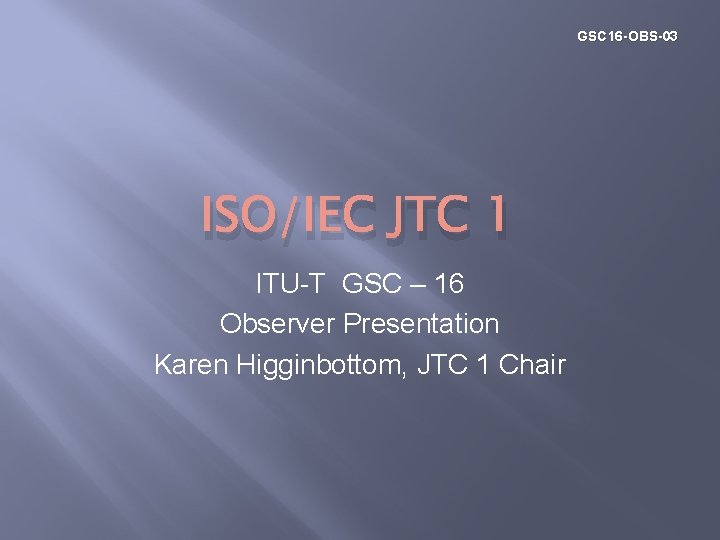 GSC16-OBS-03

ISO/IEC JTC 1

ITU-T GSC – 16
Observer Presentation
Karen Higginbottom, JTC 1 Chair